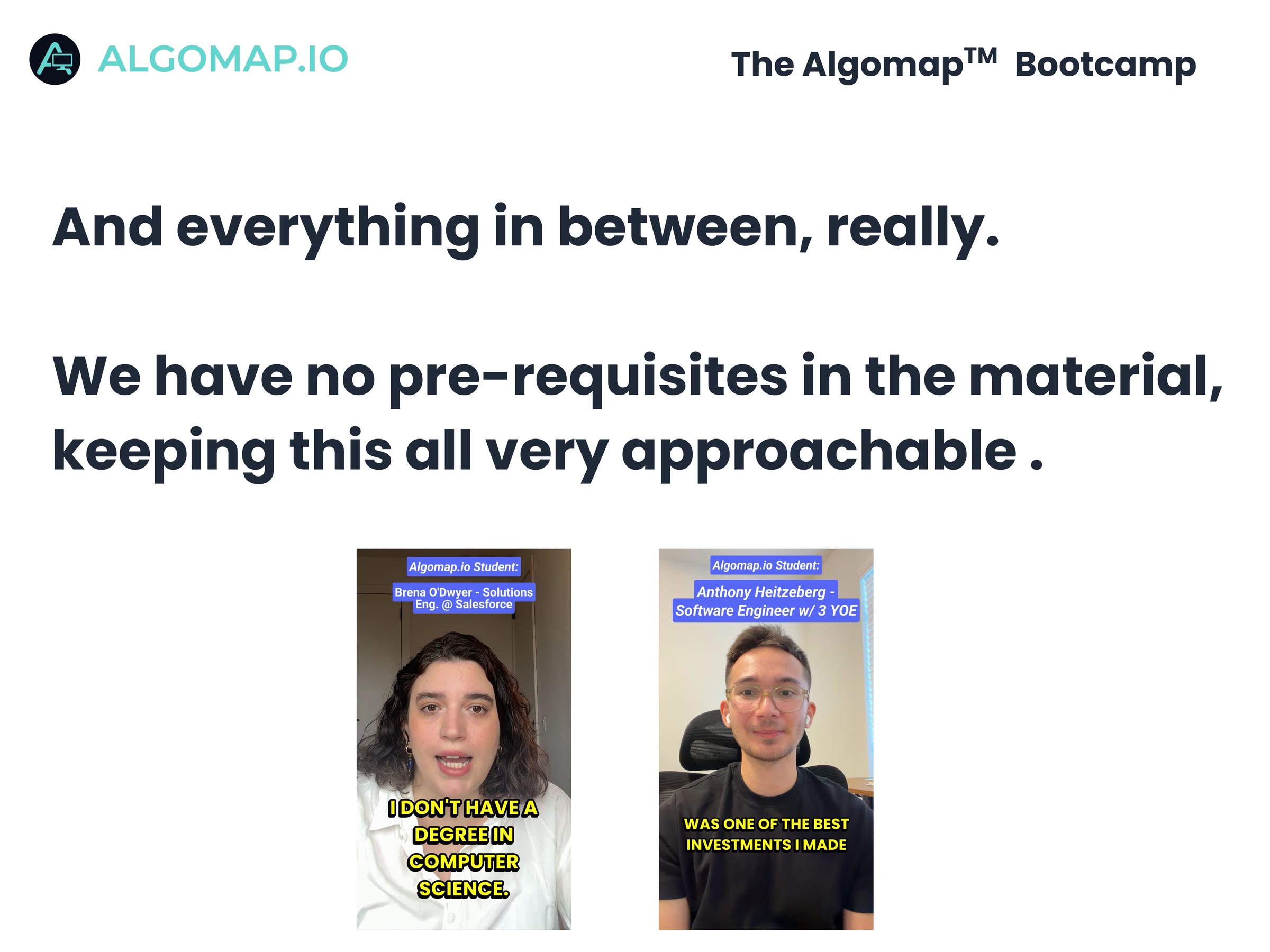 ALGOMAP.IO

The Algomap™ Bootcamp

And everything in between, really.

We have no pre-requisites in the material, keeping this all very approachable .

Algomap.io Student:

Brena O'Dwyer - Solutions Eng. @ Salesforce

I DON'T HAVE A DEGREE IN COMPUTER SCIENCE.

Algomap.io Student:

Anthony Heitzeberg - Software Engineer w/ 3 YOE

WAS ONE OF THE BEST INVESTMENTS I MADE